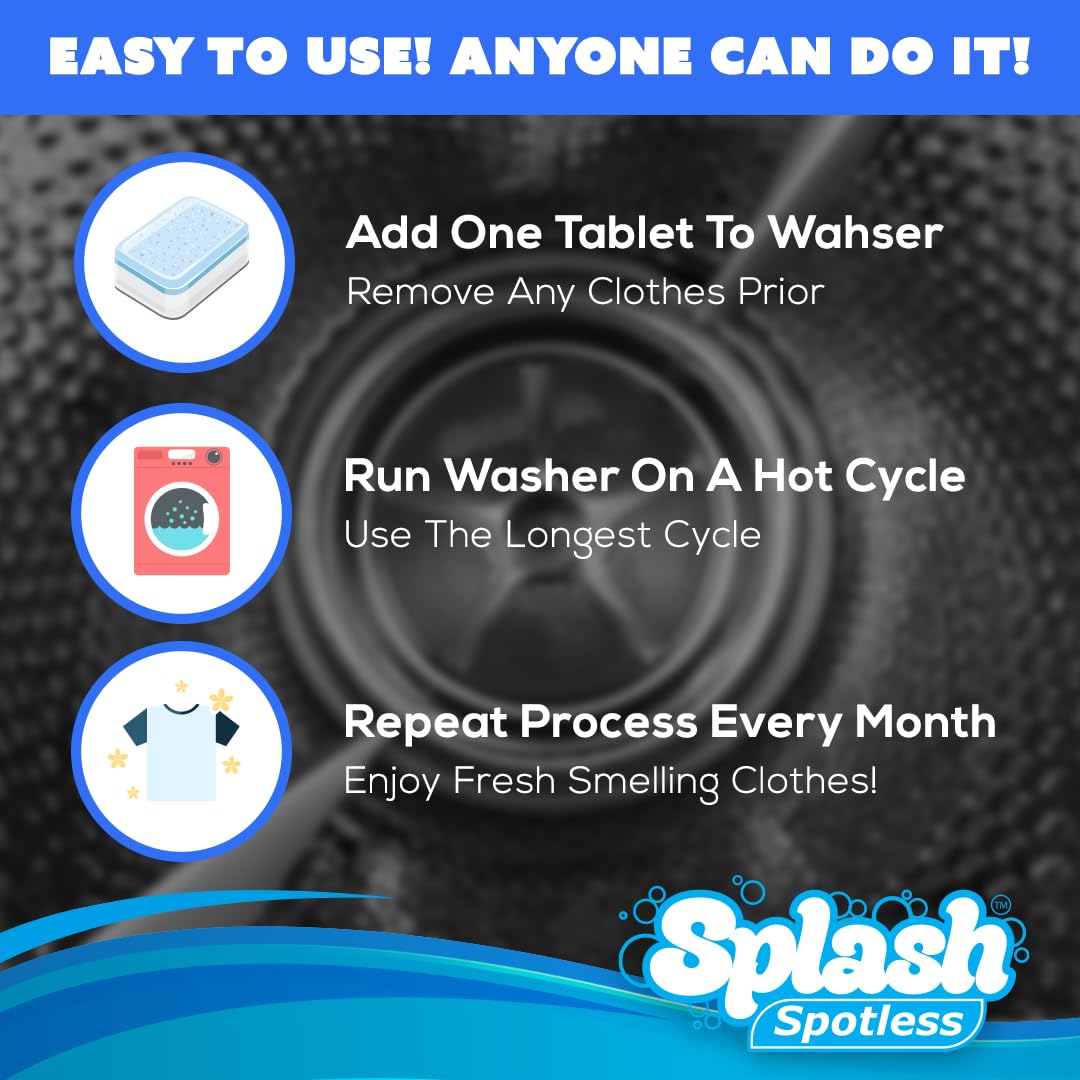 EASY TO USE! ANYONE CAN DO IT!

Add One Tablet To Wahser
Remove Any Clothes Prior

Run Washer On A Hot Cycle
Use The Longest Cycle

Repeat Process Every Month
Enjoy Fresh Smelling Clothes!

Splash™
Spotless